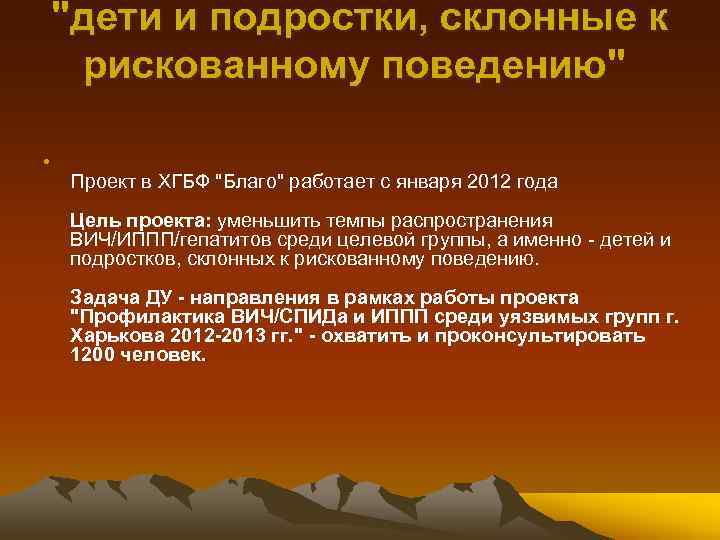 "дети и подростки, склонные к рискованному поведению"

•

Проект в ХГБФ "Благо" работает с января 2012 года

Цель проекта: уменьшить темпы распространения ВИЧ/ИППП/гепатитов среди целевой группы, а именно - детей и подростков, склонных к рискованному поведению.

Задача ДУ - направления в рамках работы проекта "Профилактика ВИЧ/СПИДа и ИППП среди уязвимых групп г. Харькова 2012-2013 гг." - охватить и проконсультировать 1200 человек.